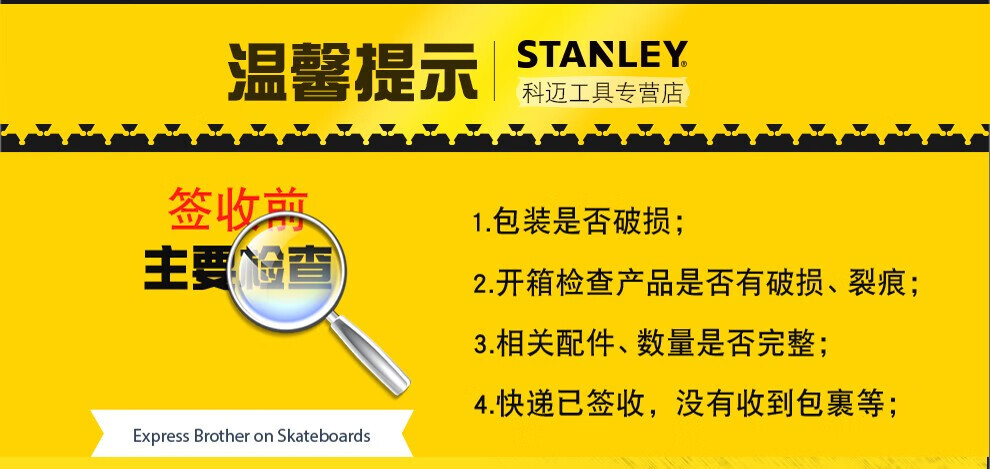 温馨提示

STANLEY
科迈工具专营店

签收前
主要检查

Express Brother on Skateboards

1.包装是否破损；

2.开箱检查产品是否有破损、裂痕；

3.相关配件、数量是否完整；

4.快递已签收，没有收到包裹等；